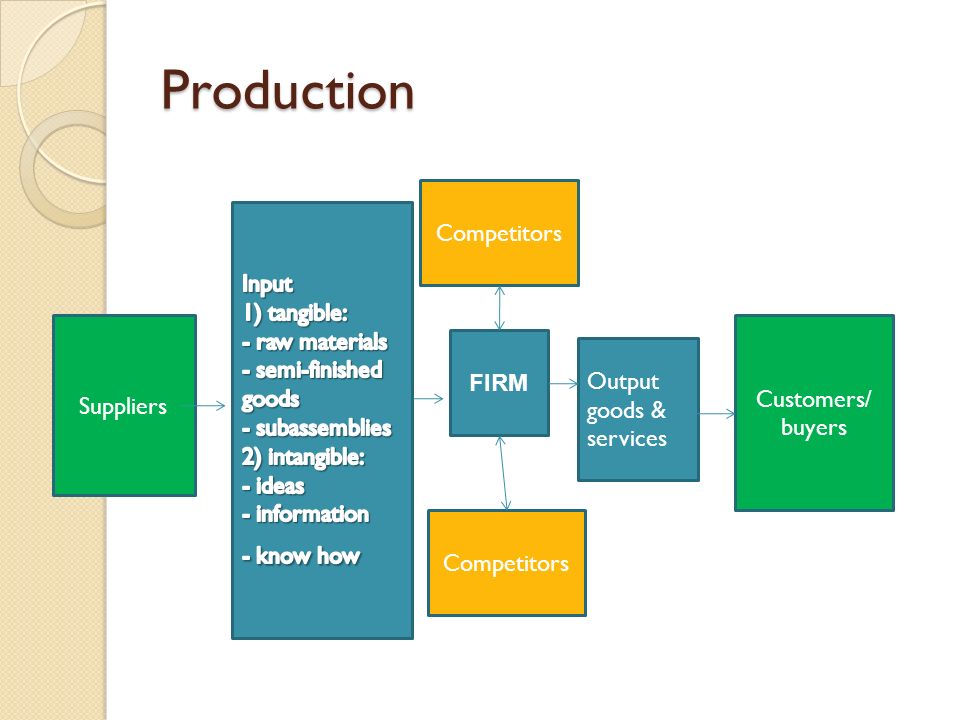 Production

Suppliers

Input
1) tangible:
- raw materials
- semi-finished goods
- subassemblies
2) intangible:
- ideas
- information
- know how

Competitors

FIRM

Competitors

Output goods & services

Customers/ buyers